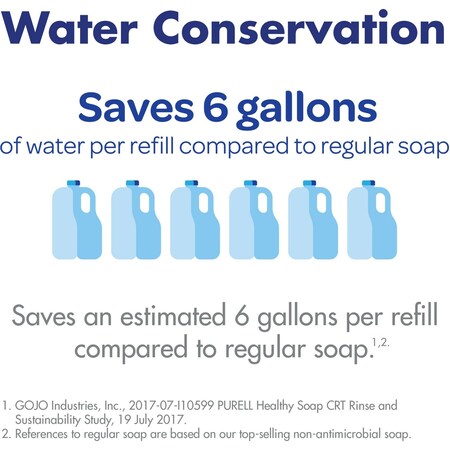 Water Conservation

Saves 6 gallons
of water per refill compared to regular soap

Saves an estimated 6 gallons per refill compared to regular soap.$^{1,2.}$

1. GOJO Industries, Inc., 2017-07-I10599 PURELL Healthy Soap CRT Rinse and Sustainability Study, 19 July 2017.
2. References to regular soap are based on our top-selling non-antimicrobial soap.